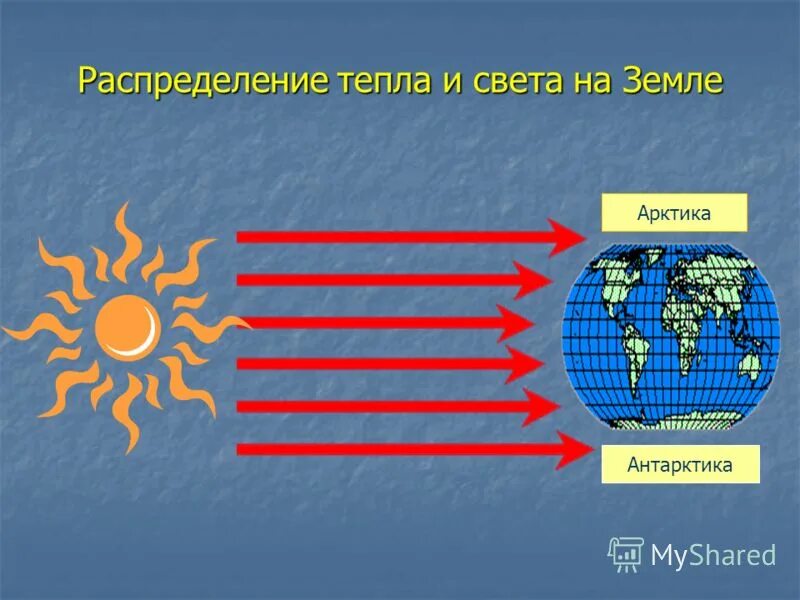 Распределение тепла и света на Земле

Арктика

Антарктика

MyShared